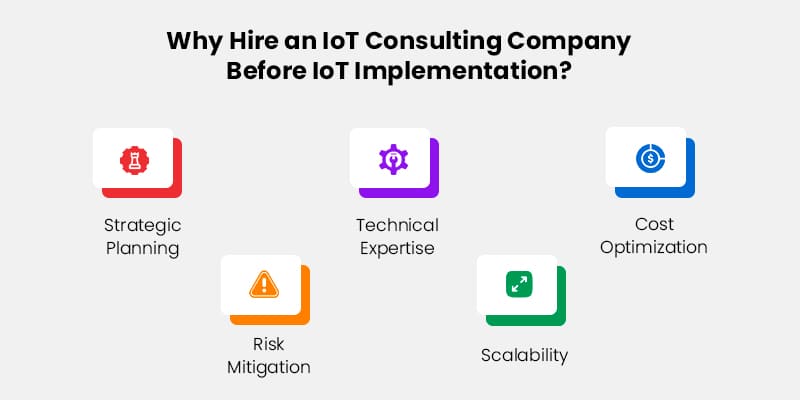 Why Hire an IoT Consulting Company Before IoT Implementation?

Strategic Planning

Risk Mitigation

Technical Expertise

Scalability

Cost Optimization